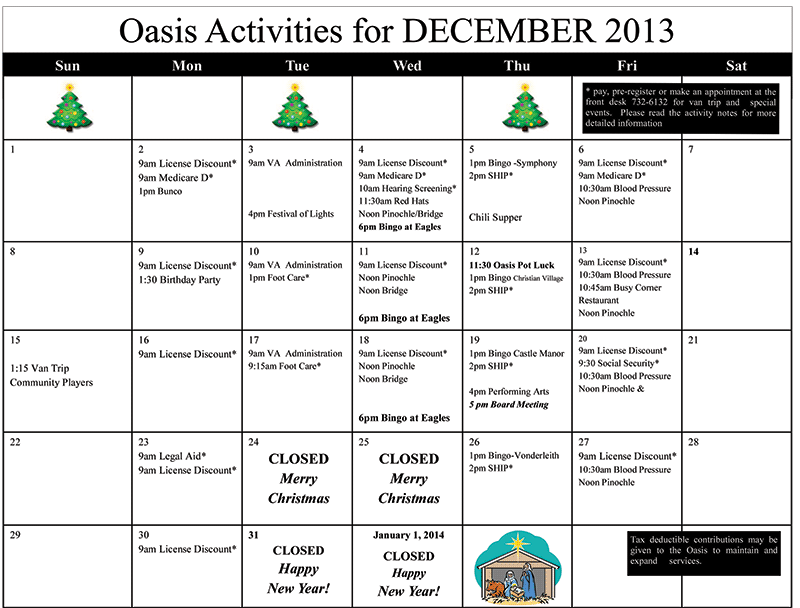 Oasis Activities for DECEMBER 2013

| Sun | Mon | Tue | Wed | Thu | Fri | Sat |
|---|---|---|---|---|---|---|
| | | | | | * pay, pre-register or make an appointment at the front desk 732-6132 for van trip and special events. Please read the activity notes for more detailed information | |
| 1 | 2 9am License Discount* 9am Medicare D* 1pm Bunco | 3 9am VA Administration 4pm Festival of Lights | 4 9am License Discount* 9am Medicare D* 10am Hearing Screening* 11:30am Red Hats Noon Pinochle/Bridge 6pm Bingo at Eagles | 5 1pm Bingo -Symphony 2pm SHIP* Chili Supper | 6 9am License Discount* 9am Medicare D* 10:30am Blood Pressure Noon Pinochle | 7 |
| 8 | 9 9am License Discount* 1:30 Birthday Party | 10 9am VA Administration 1pm Foot Care* | 11 9am License Discount* Noon Pinochle Noon Bridge 6pm Bingo at Eagles | 12 11:30 Oasis Pot Luck 1pm Bingo Christian Village 2pm SHIP* | 13 9am License Discount* 10:30am Blood Pressure 10:45am Busy Corner Restaurant Noon Pinochle | 14 |
| 15 1:15 Van Trip Community Players | 16 9am License Discount* | 17 9am VA Administration 9:15am Foot Care* | 18 9am License Discount* Noon Pinochle Noon Bridge 6pm Bingo at Eagles | 19 1pm Bingo Castle Manor 2pm SHIP* 4pm Performing Arts 5 pm Board Meeting | 20 9am License Discount* 9:30 Social Security* 10:30am Blood Pressure Noon Pinochle & | 21 |
| 22 | 23 9am Legal Aid* 9am License Discount* | 24 CLOSED Merry Christmas | 25 CLOSED Merry Christmas | 26 1pm Bingo-Vonderleith 2pm SHIP* | 27 9am License Discount* 10:30am Blood Pressure Noon Pinochle | 28 |
| 29 | 30 9am License Discount* | 31 CLOSED Happy New Year! | January 1, 2014 CLOSED Happy New Year! | | Tax deductible contributions may be given to the Oasis to maintain and expand services. | |